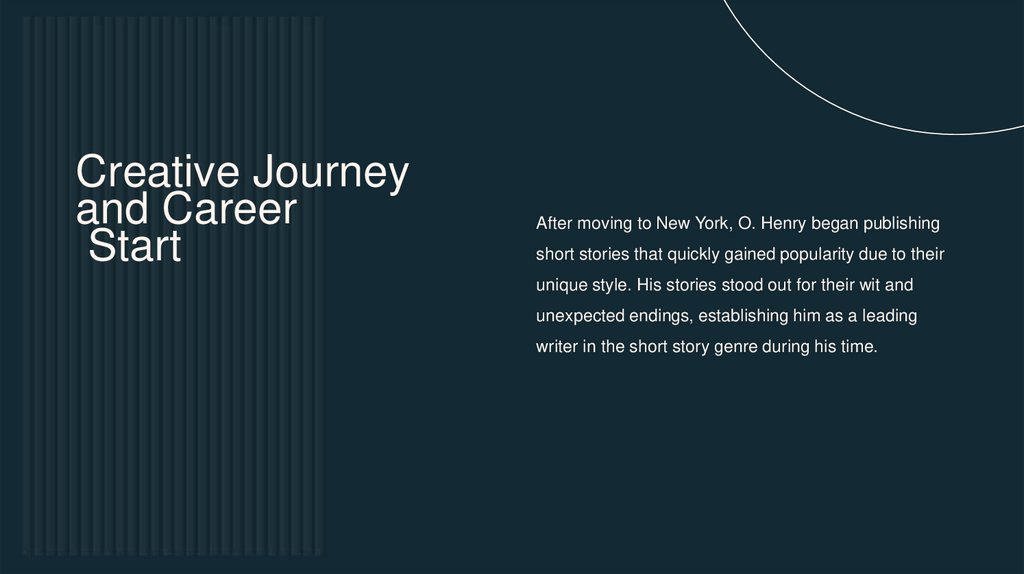 Creative Journey and Career Start

After moving to New York, O. Henry began publishing short stories that quickly gained popularity due to their unique style. His stories stood out for their wit and unexpected endings, establishing him as a leading writer in the short story genre during his time.